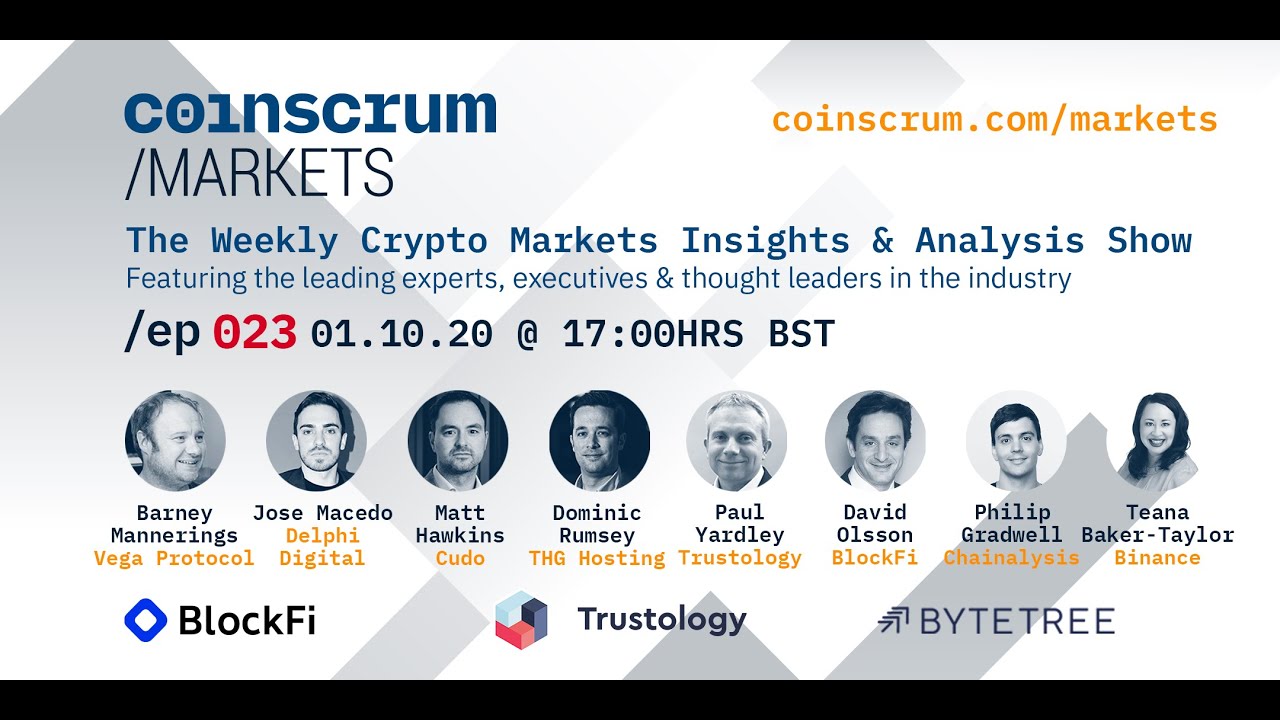 coinscrum
/MARKETS

coinscrum.com/markets

The Weekly Crypto Markets Insights & Analysis Show
Featuring the leading experts, executives & thought leaders in the industry

/ep 023 01.10.20 @ 17:00HRS BST

Barney Mannerings
Vega Protocol

Jose Macedo
Delphi Digital

Matt Hawkins
Cudo

Dominic Rumsey
THG Hosting

Paul Yardley
Trustology

David Olsson
BlockFi

Philip Gradwell
Chainalysis

Teana Baker-Taylor
Binance

BlockFi

Trustology

BYTETREE